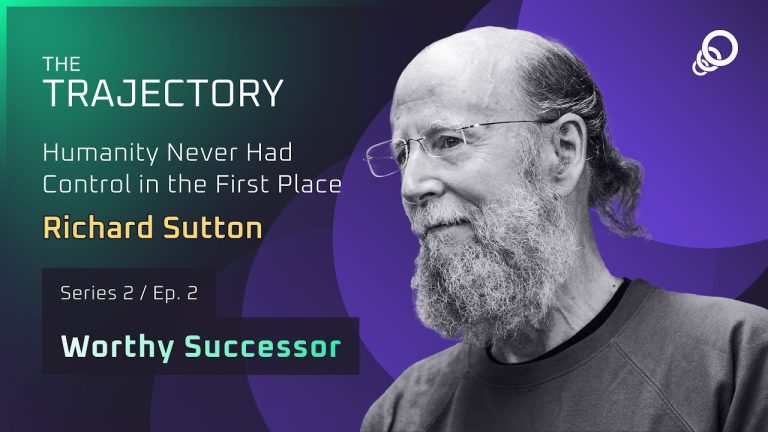 THE TRAJECTORY

Humanity Never Had Control in the First Place

Richard Sutton

Series 2 / Ep. 2

Worthy Successor